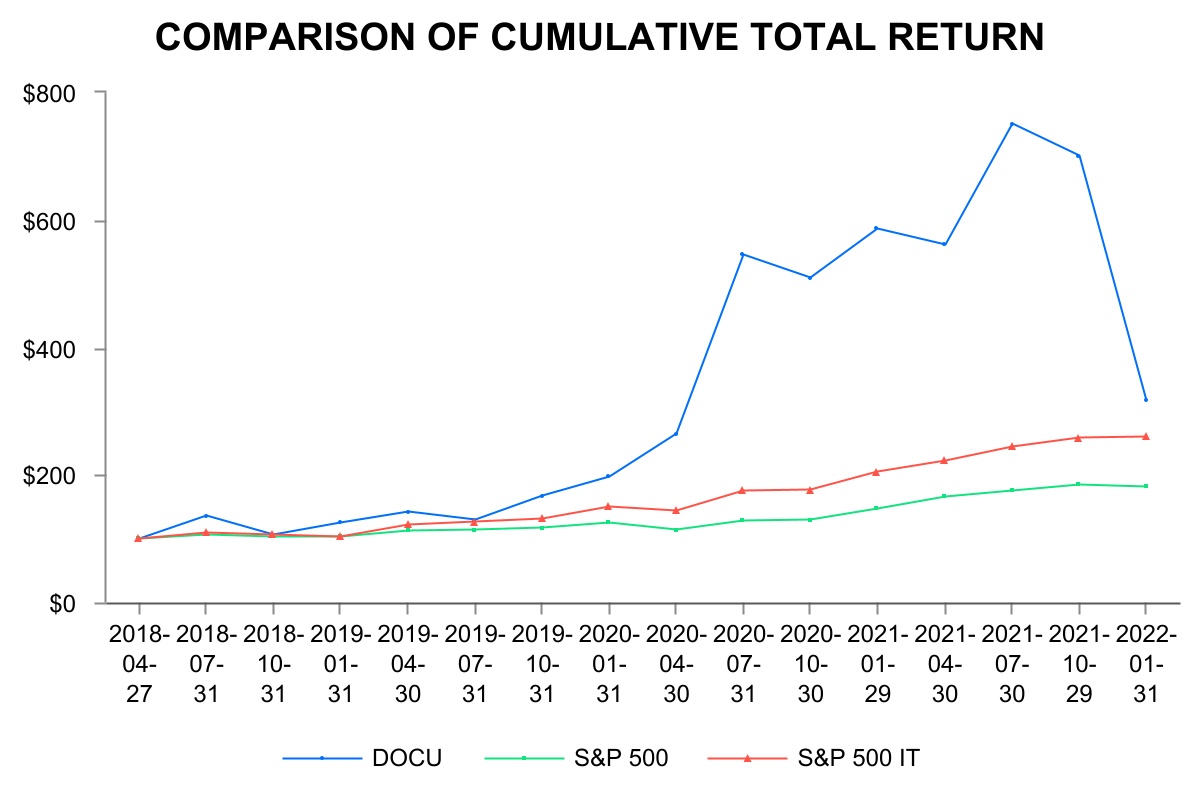 COMPARISON OF CUMULATIVE TOTAL RETURN

$800
$600
$400
$200
$0

2018-04-27
2018-07-31
2018-10-31
2019-01-31
2019-04-30
2019-07-31
2019-10-31
2020-01-31
2020-04-30
2020-07-31
2020-10-30
2021-01-29
2021-04-30
2021-07-30
2021-10-29
2022-01-31

DOCU
S&P 500
S&P 500 IT